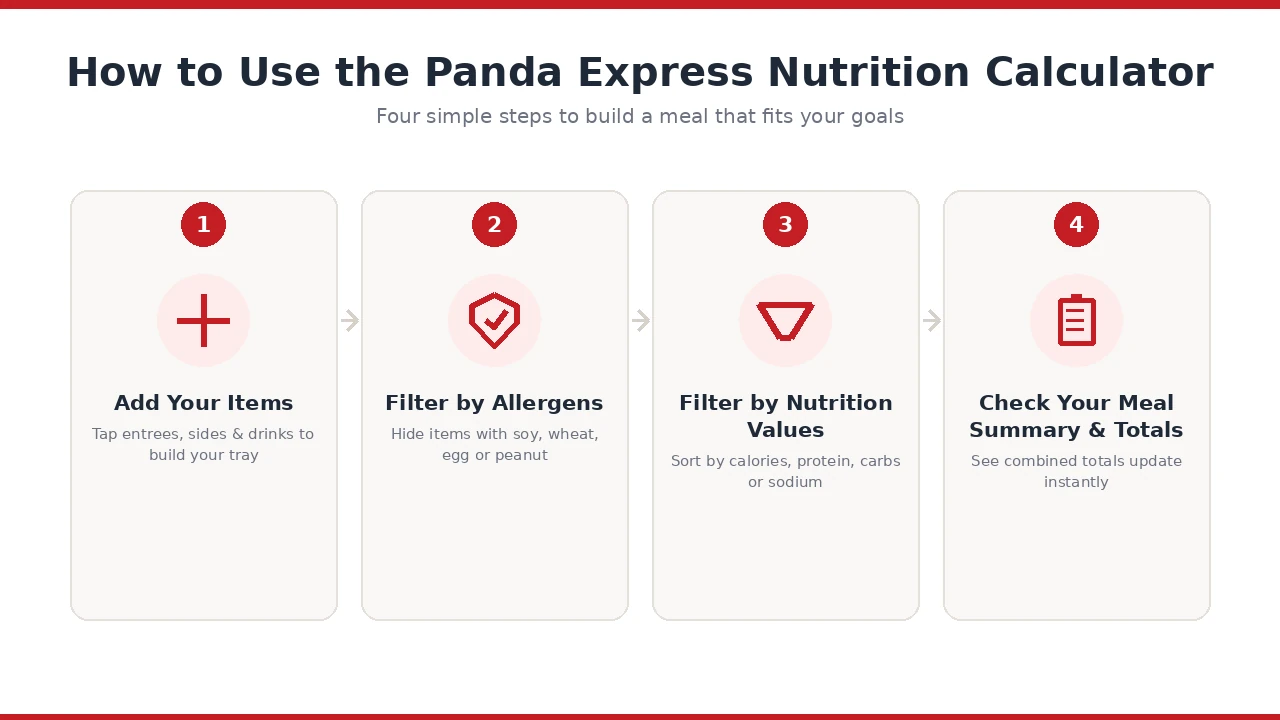 How to Use the Panda Express Nutrition Calculator

Four simple steps to build a meal that fits your goals

1

Add Your Items

Tap entrees, sides & drinks to build your tray

2

Filter by Allergens

Hide items with soy, wheat, egg or peanut

3

Filter by Nutrition Values

Sort by calories, protein, carbs or sodium

4

Check Your Meal Summary & Totals

See combined totals update instantly